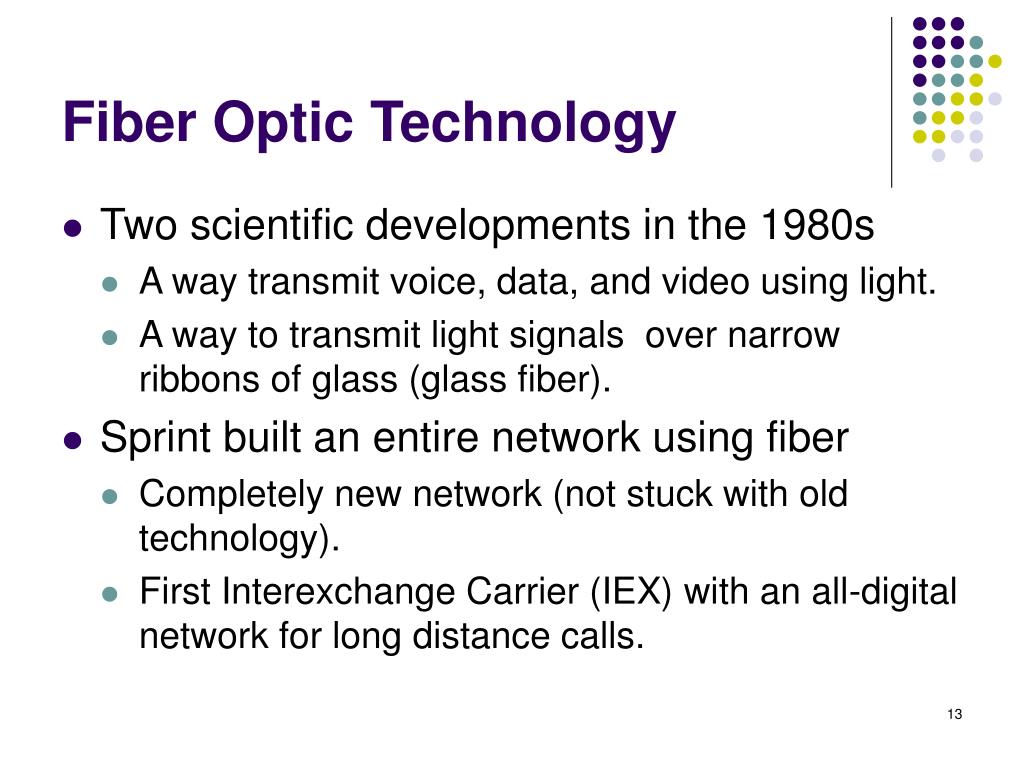 Fiber Optic Technology

- Two scientific developments in the 1980s
  - A way transmit voice, data, and video using light.
  - A way to transmit light signals over narrow ribbons of glass (glass fiber).
- Sprint built an entire network using fiber
  - Completely new network (not stuck with old technology).
  - First Interexchange Carrier (IEX) with an all-digital network for long distance calls.

13